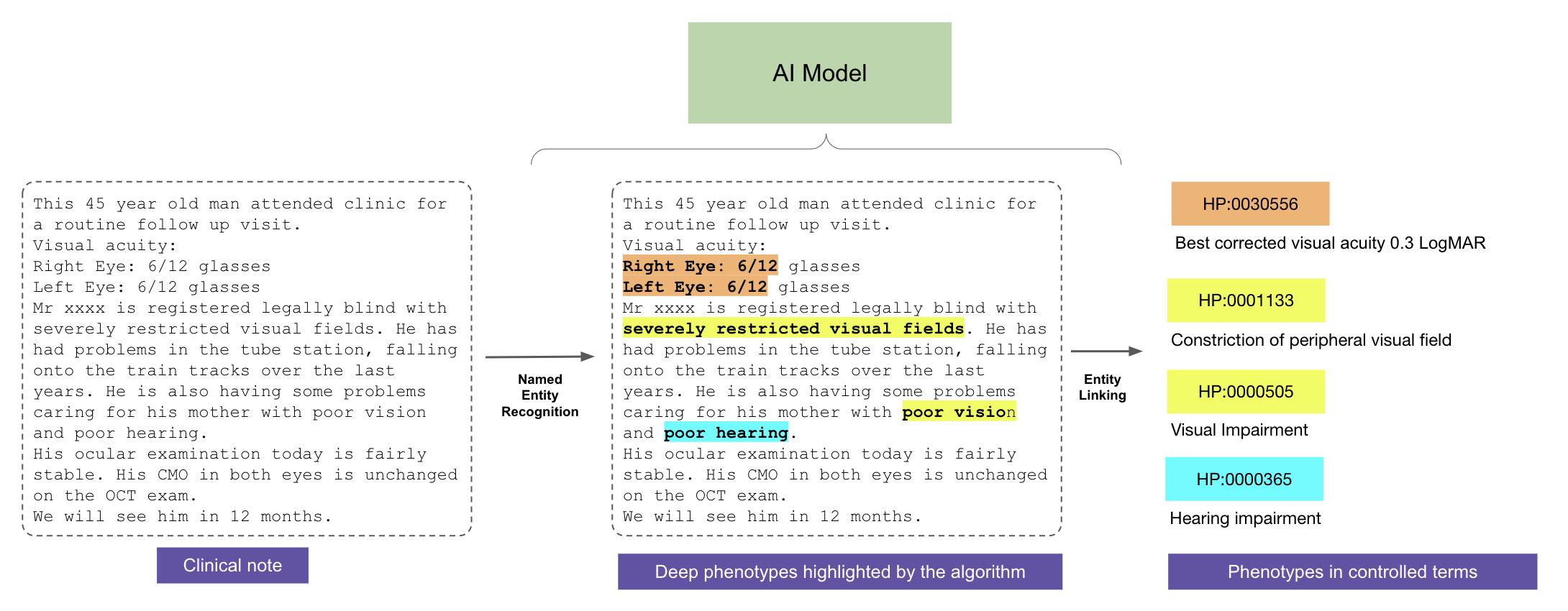 AI Model

This 45 year old man attended clinic for a routine follow up visit.
Visual acuity:
Right Eye: 6/12 glasses
Left Eye: 6/12 glasses
Mr xxxx is registered legally blind with severely restricted visual fields. He has had problems in the tube station, falling onto the train tracks over the last years. He is also having some problems caring for his mother with poor vision and poor hearing.
His ocular examination today is fairly stable. His CMO in both eyes is unchanged on the OCT exam.
We will see him in 12 months.

Clinical note

Named Entity Recognition

This 45 year old man attended clinic for a routine follow up visit.
Visual acuity:
Right Eye: 6/12 glasses
Left Eye: 6/12 glasses
Mr xxxx is registered legally blind with severely restricted visual fields. He has had problems in the tube station, falling onto the train tracks over the last years. He is also having some problems caring for his mother with poor vision and poor hearing.
His ocular examination today is fairly stable. His CMO in both eyes is unchanged on the OCT exam.
We will see him in 12 months.

Deep phenotypes highlighted by the algorithm

Entity Linking

HP:0030556
Best corrected visual acuity 0.3 LogMAR

HP:0001133
Constriction of peripheral visual field

HP:0000505
Visual Impairment

HP:0000365
Hearing impairment

Phenotypes in controlled terms